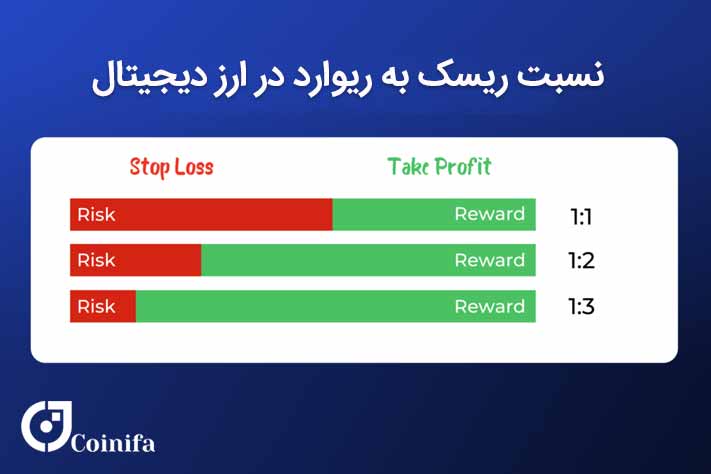 نسبت ریسک به ریوارد در ارز دیجیتال

Stop Loss

Take Profit

Risk Reward 1:1

Risk Reward 1:2

Risk Reward 1:3

Coinifa